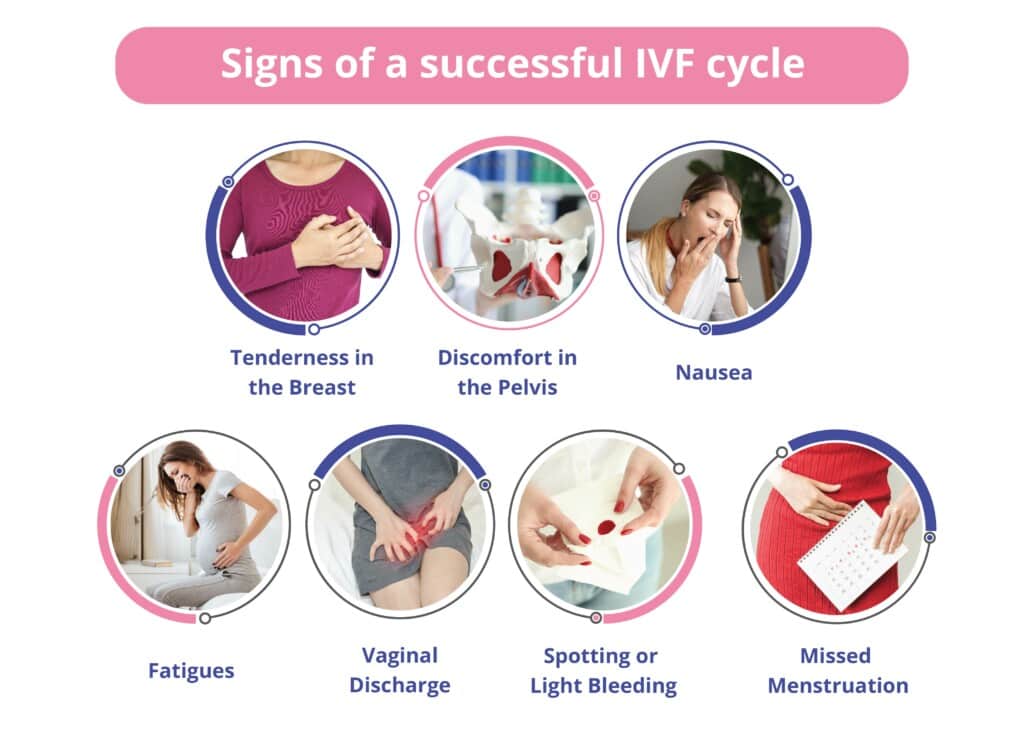 Signs of a successful IVF cycle

Tenderness in the Breast

Discomfort in the Pelvis

Nausea

Fatigues

Vaginal Discharge

Spotting or Light Bleeding

Missed Menstruation